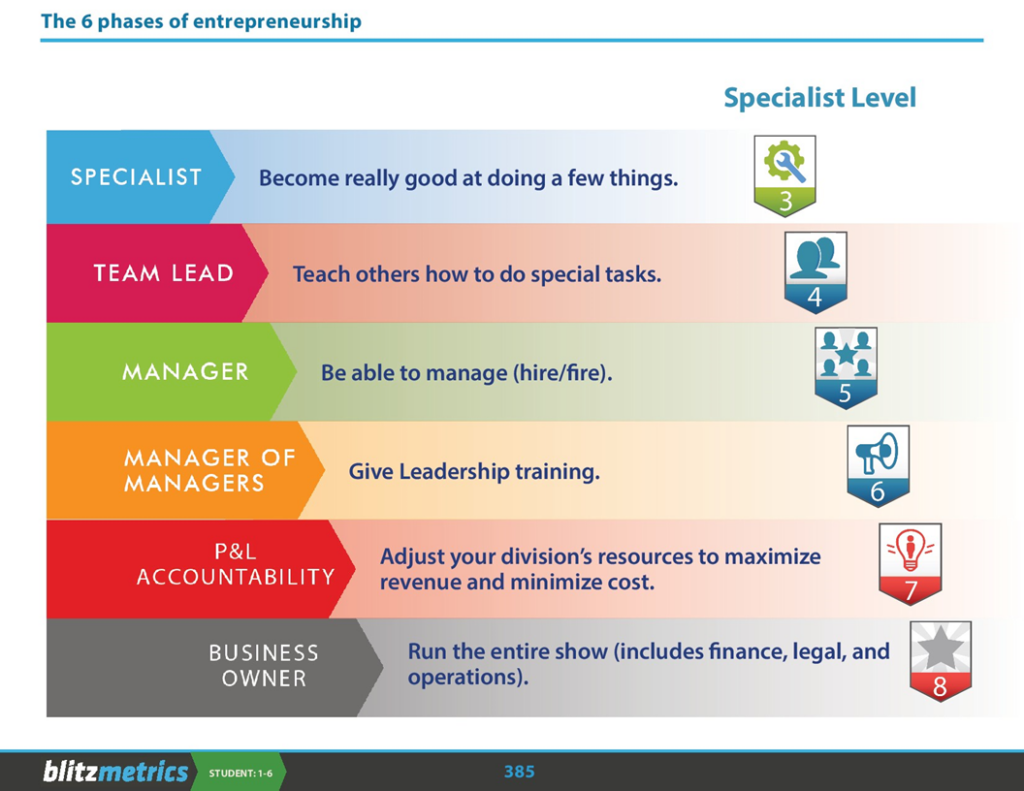 The 6 phases of entrepreneurship

Specialist Level

SPECIALIST

Become really good at doing a few things.

3

TEAM LEAD

Teach others how to do special tasks.

4

MANAGER

Be able to manage (hire/fire).

5

MANAGER OF MANAGERS

Give Leadership training.

6

P&L ACCOUNTABILITY

Adjust your division's resources to maximize revenue and minimize cost.

7

BUSINESS OWNER

Run the entire show (includes finance, legal, and operations).

8

blitzmetrics STUDENT: 1-6 385